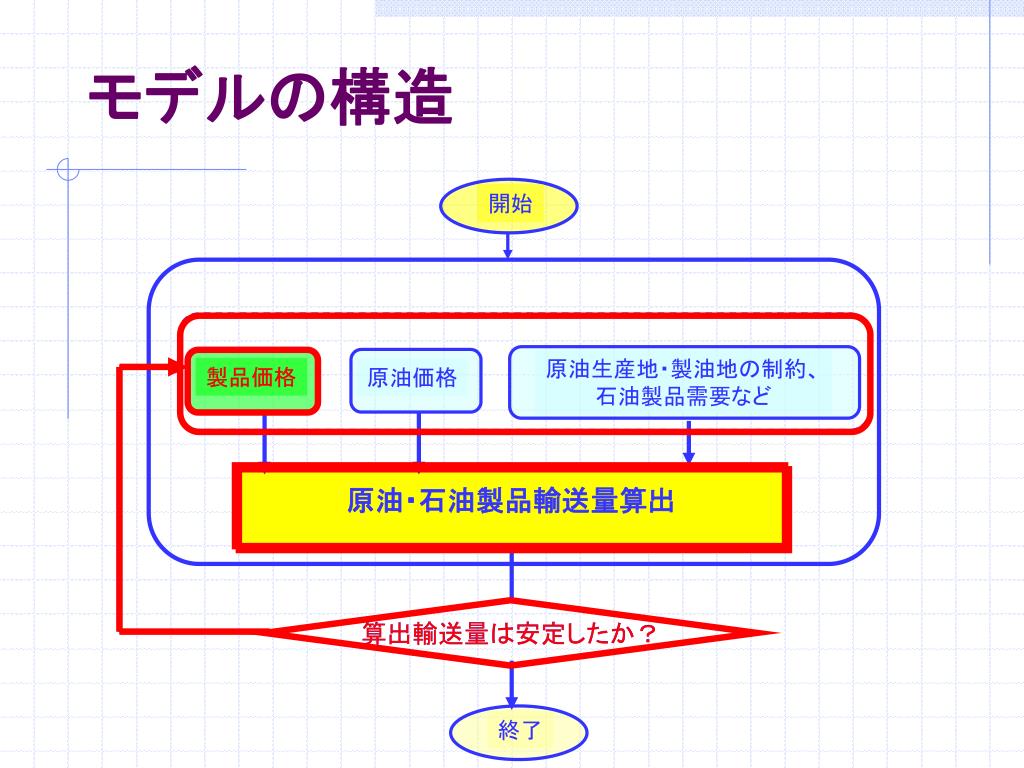 モデルの構造

開始

製品価格

原油価格

原油生産地･製油地の制約、石油製品需要など

原油･石油製品輸送量算出

算出輸送量は安定したか？

終了